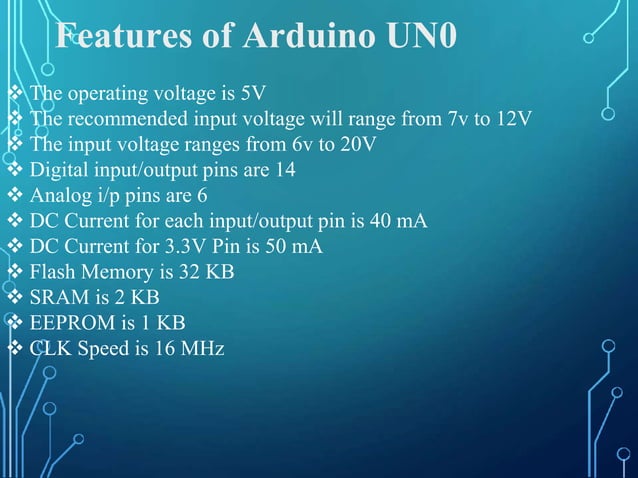 Features of Arduino UN0

❖ The operating voltage is 5V
❖ The recommended input voltage will range from 7v to 12V
❖ The input voltage ranges from 6v to 20V
❖ Digital input/output pins are 14
❖ Analog i/p pins are 6
❖ DC Current for each input/output pin is 40 mA
❖ DC Current for 3.3V Pin is 50 mA
❖ Flash Memory is 32 KB
❖ SRAM is 2 KB
❖ EEPROM is 1 KB
❖ CLK Speed is 16 MHz